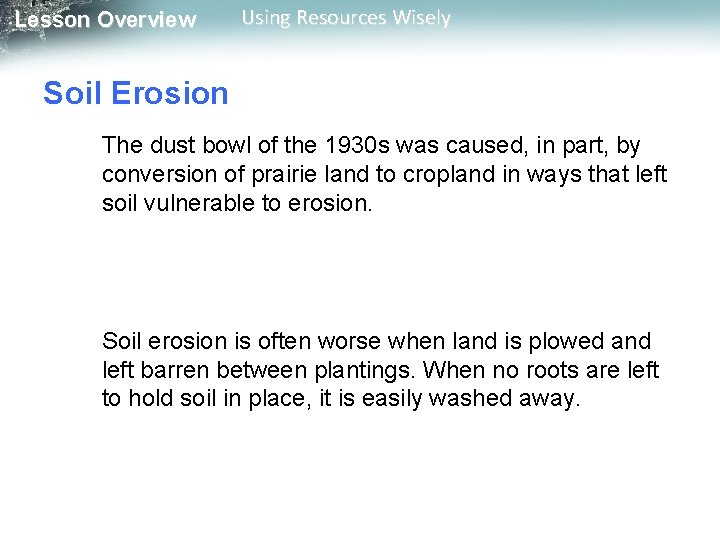 Lesson Overview Using Resources Wisely

Soil Erosion

The dust bowl of the 1930s was caused, in part, by conversion of prairie land to cropland in ways that left soil vulnerable to erosion.

Soil erosion is often worse when land is plowed and left barren between plantings. When no roots are left to hold soil in place, it is easily washed away.